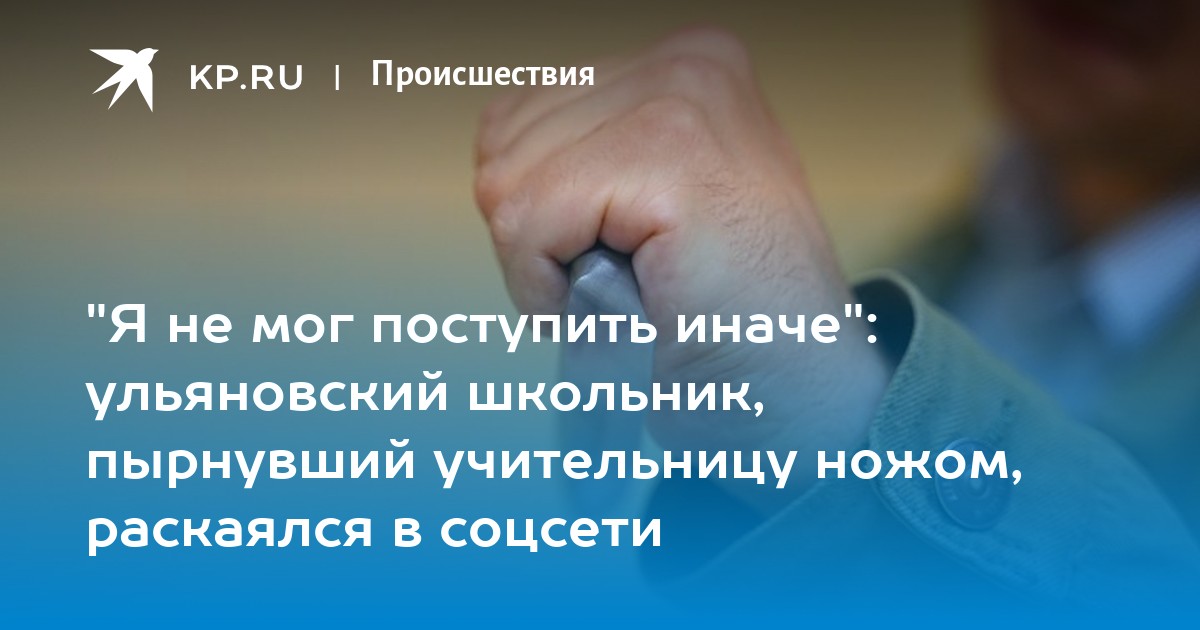 KP.RU | Происшествия

"Я не мог поступить иначе": ульяновский школьник, пырнувший учительницу ножом, раскаялся в соцсети